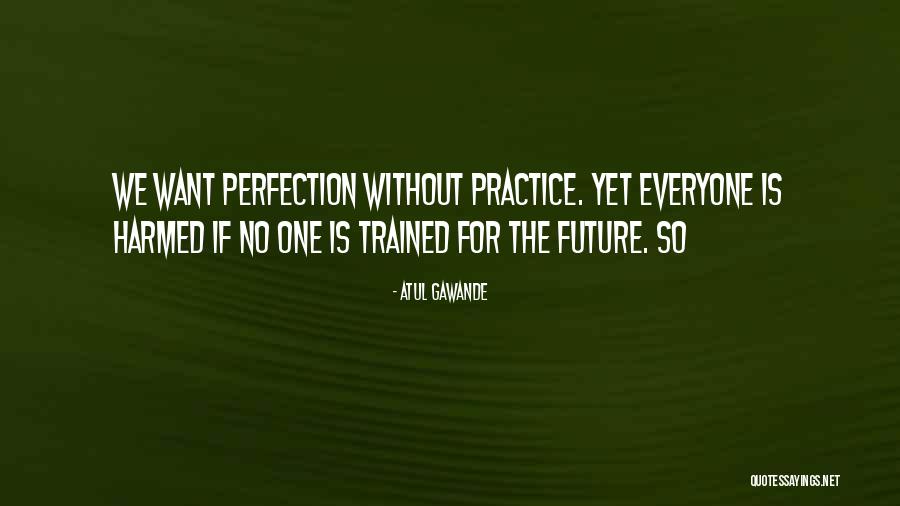 WE WANT PERFECTION WITHOUT PRACTICE. YET EVERYONE IS HARMED IF NO ONE IS TRAINED FOR THE FUTURE. SO

- ATUL GAWANDE

QUOTESSAYINGS.NET